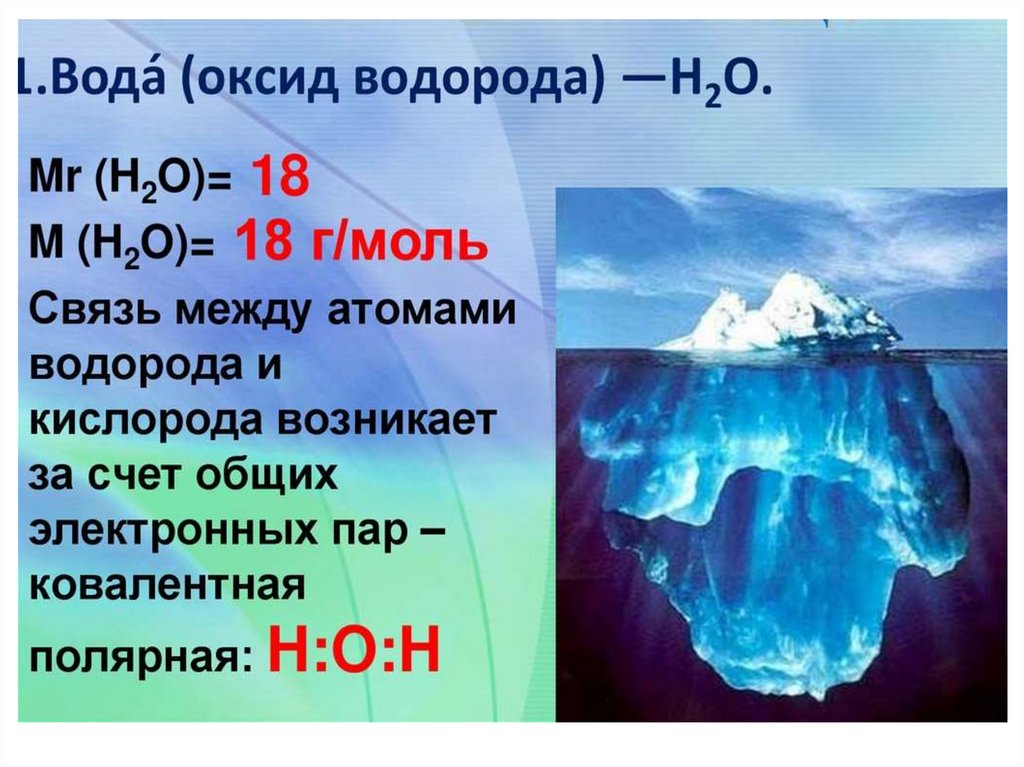 1.Вода́ (оксид водорода) —$H_2O$.

Mr ($H_2O$)= 18
M ($H_2O$)= 18 г/моль
Связь между атомами водорода и кислорода возникает за счет общих электронных пар – ковалентная полярная: H:O:H